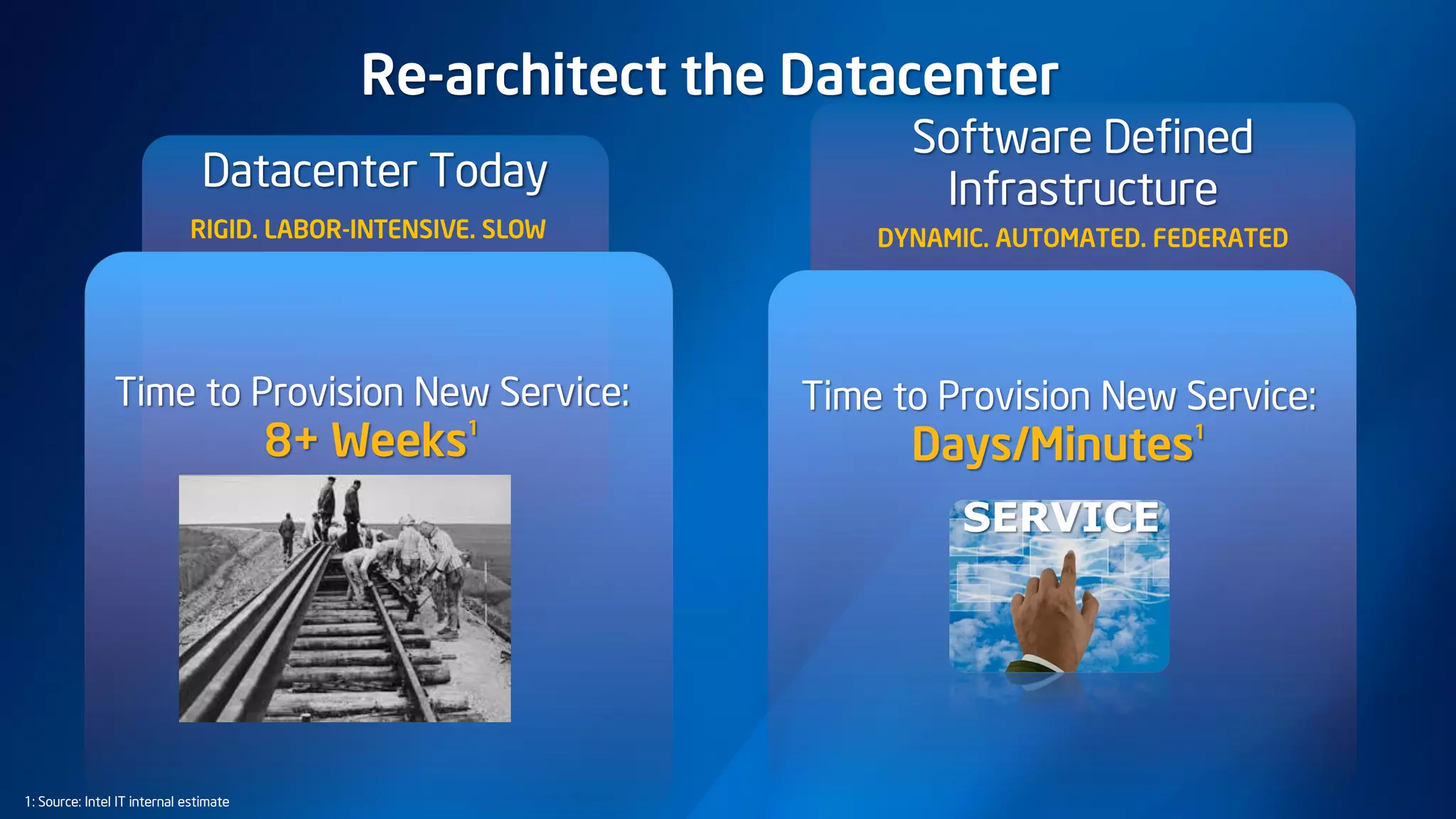 Re-architect the Datacenter

Datacenter Today

RIGID. LABOR-INTENSIVE. SLOW

Time to Provision New Service:
8+ Weeks$^1$

Software Defined Infrastructure

DYNAMIC. AUTOMATED. FEDERATED

Time to Provision New Service:
Days/Minutes$^1$

SERVICE

1: Source: Intel IT internal estimate